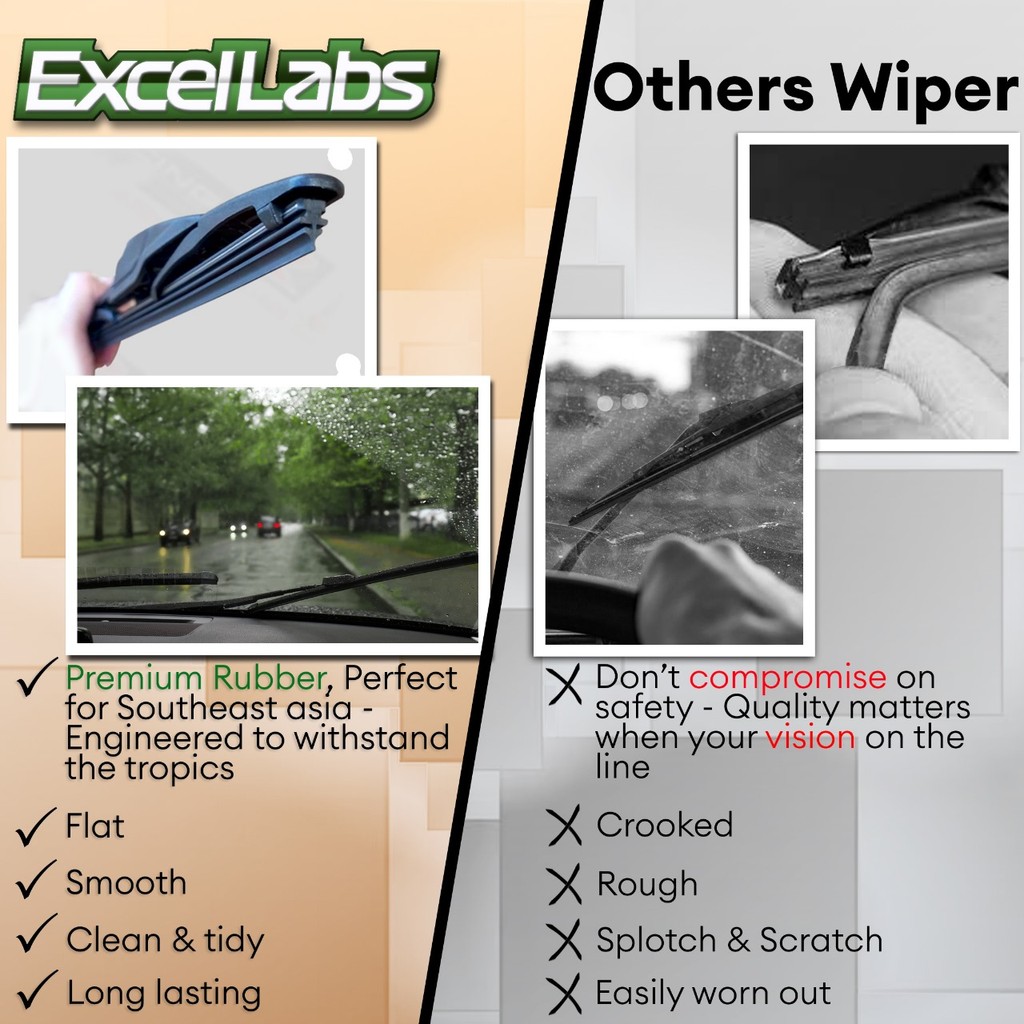 ExcelLabs

✓ Premium Rubber, Perfect for Southeast asia - Engineered to withstand the tropics

✓ Flat

✓ Smooth

✓ Clean & tidy

✓ Long lasting

Others Wiper

✗ Don't compromise on safety - Quality matters when your vision on the line

✗ Crooked

✗ Rough

✗ Splotch & Scratch

✗ Easily worn out